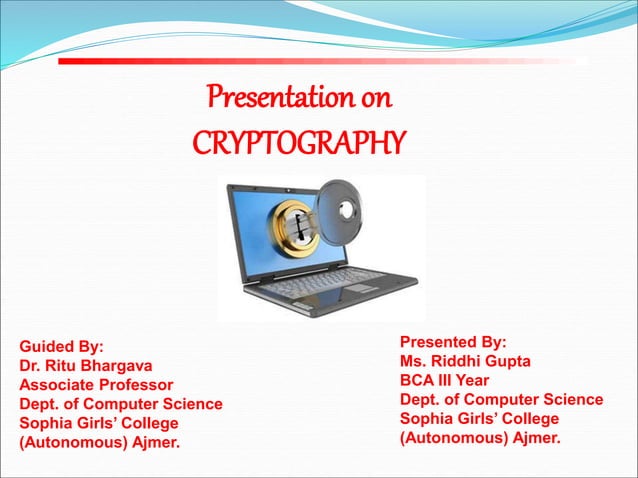 Presentation on
CRYPTOGRAPHY

Guided By:
Dr. Ritu Bhargava
Associate Professor
Dept. of Computer Science
Sophia Girls' College
(Autonomous) Ajmer.

Presented By:
Ms. Riddhi Gupta
BCA III Year
Dept. of Computer Science
Sophia Girls' College
(Autonomous) Ajmer.